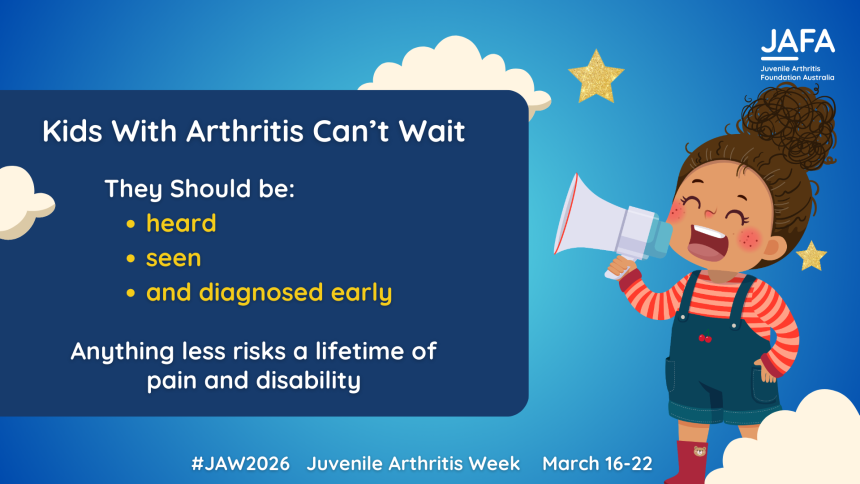 JAFA
Juvenile Arthritis Foundation Australia

Kids With Arthritis Can't Wait

They Should be:
• heard
• seen
• and diagnosed early

Anything less risks a lifetime of pain and disability

#JAW2026 Juvenile Arthritis Week March 16-22